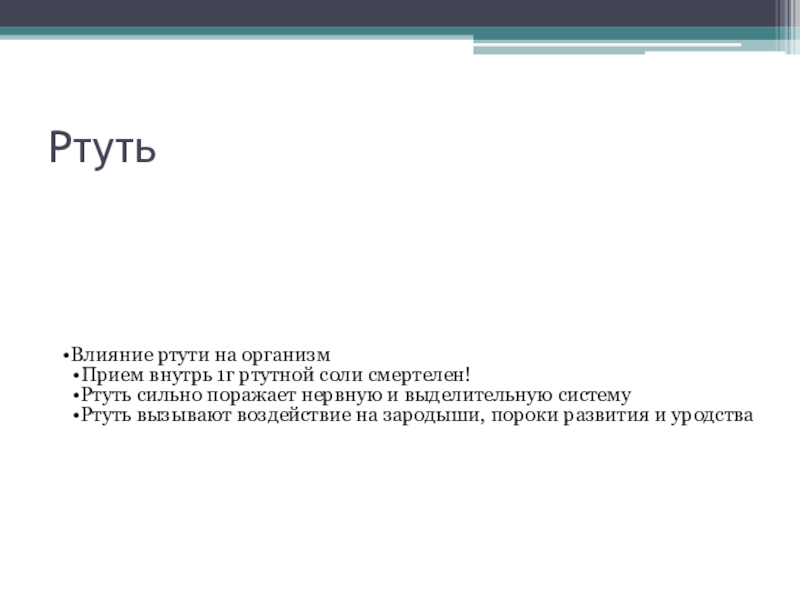 Ртуть

•Влияние ртути на организм
•Прием внутрь 1г ртутной соли смертелен!
•Ртуть сильно поражает нервную и выделительную систему
•Ртуть вызывают воздействие на зародыши, пороки развития и уродства